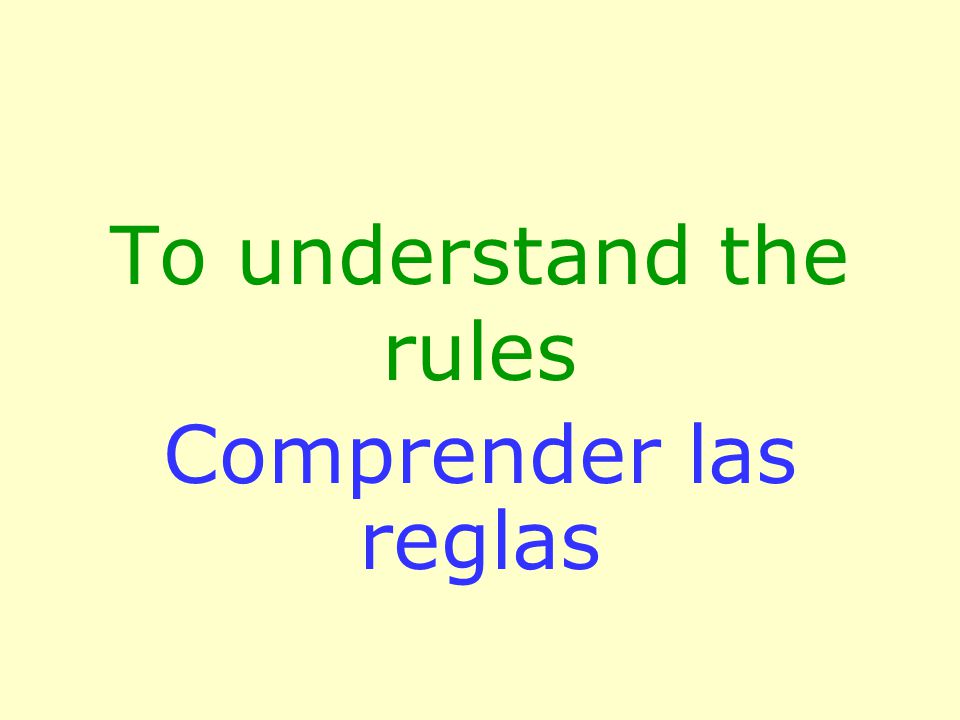 To understand the rules

Comprender las reglas